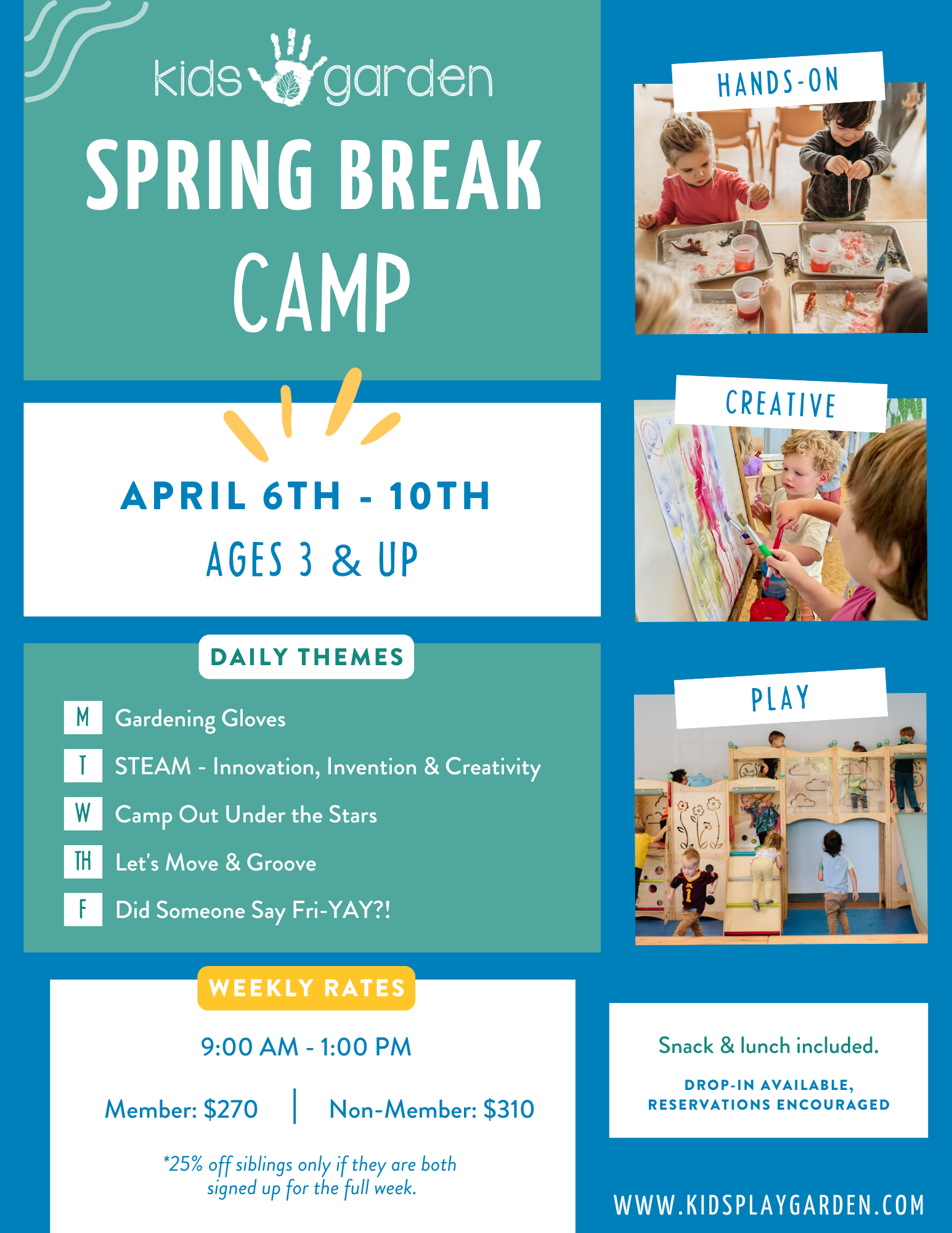 kids garden

SPRING BREAK CAMP

APRIL 6TH - 10TH

AGES 3 & UP

DAILY THEMES

M Gardening Gloves

T STEAM - Innovation, Invention & Creativity

W Camp Out Under the Stars

TH Let's Move & Groove

F Did Someone Say Fri-YAY?!

WEEKLY RATES

9:00 AM - 1:00 PM

Member: $270 | Non-Member: $310

*25% off siblings only if they are both signed up for the full week.

HANDS-ON

CREATIVE

PLAY

Snack & lunch included.

DROP-IN AVAILABLE, RESERVATIONS ENCOURAGED

WWW.KIDSPLAYGARDEN.COM